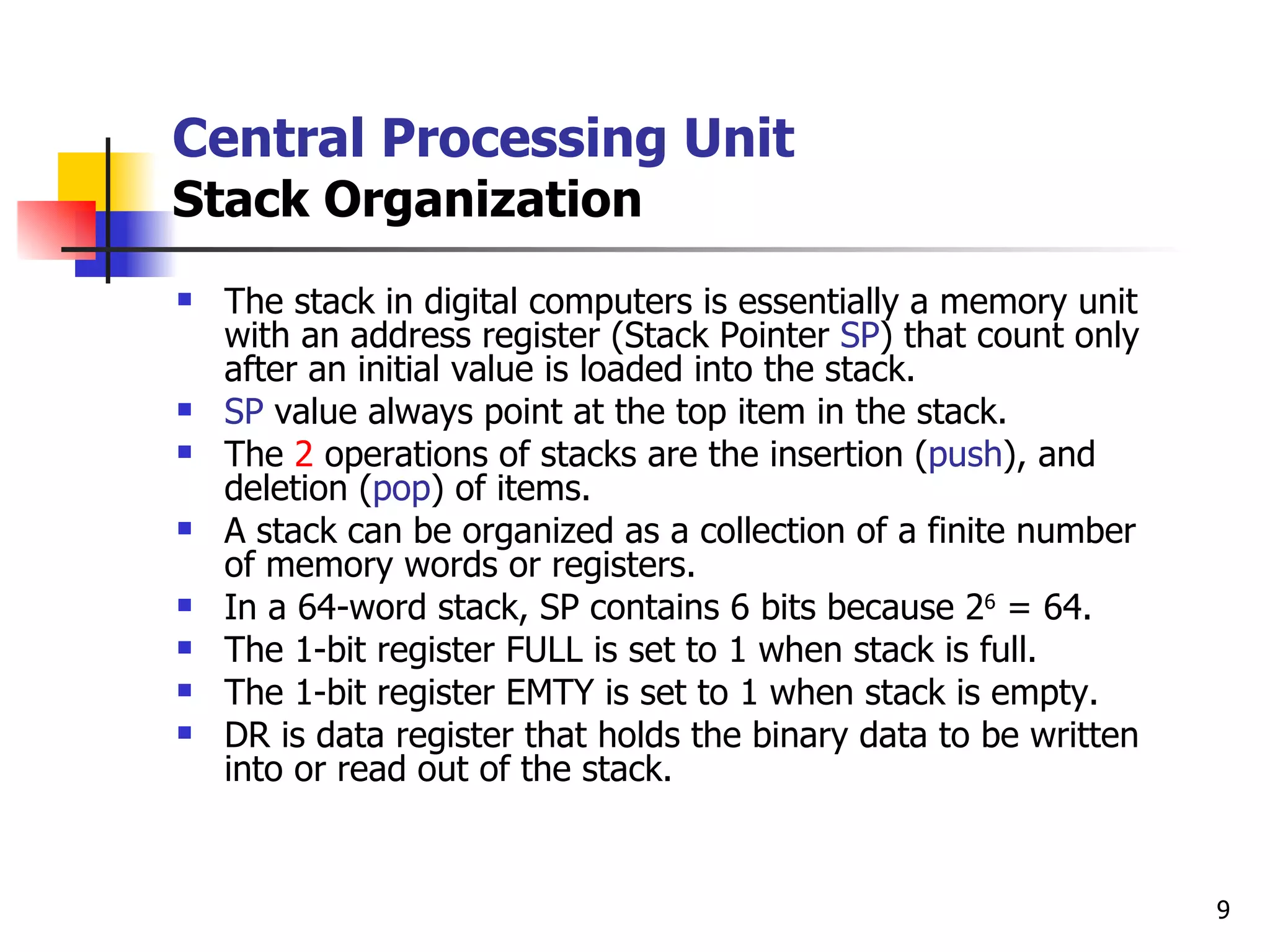 Central Processing Unit
Stack Organization

- The stack in digital computers is essentially a memory unit with an address register (Stack Pointer SP) that count only after an initial value is loaded into the stack.
- SP value always point at the top item in the stack.
- The 2 operations of stacks are the insertion (push), and deletion (pop) of items.
- A stack can be organized as a collection of a finite number of memory words or registers.
- In a 64-word stack, SP contains 6 bits because $2^6 = 64$.
- The 1-bit register FULL is set to 1 when stack is full.
- The 1-bit register EMTY is set to 1 when stack is empty.
- DR is data register that holds the binary data to be written into or read out of the stack.

9